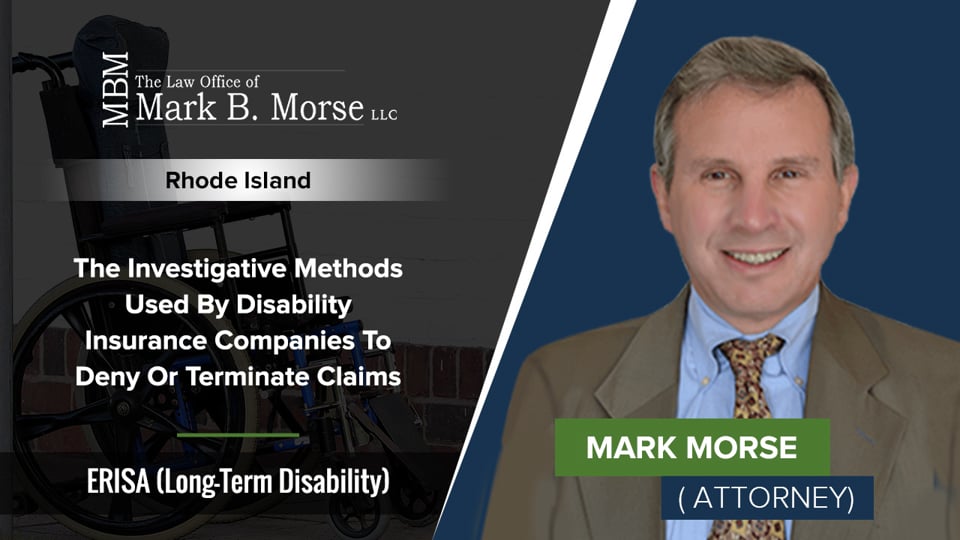 MBM The Law Office of Mark B. Morse LLC

Rhode Island

The Investigative Methods Used By Disability Insurance Companies To Deny Or Terminate Claims

ERISA (Long-Term Disability)

MARK MORSE

( ATTORNEY)